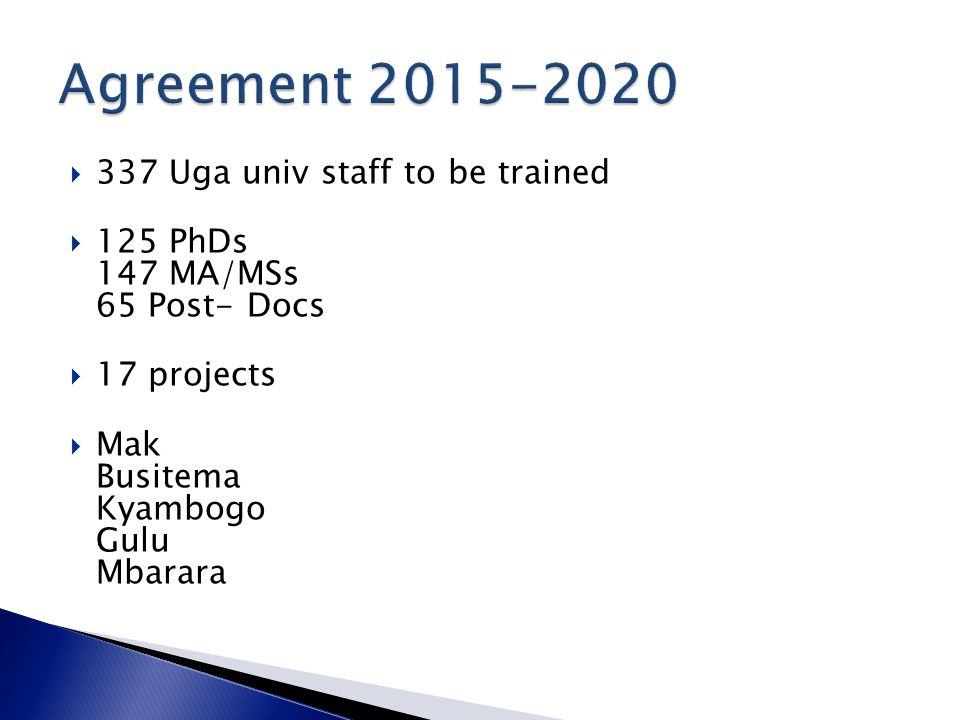 Agreement 2015-2020

337 Uga univ staff to be trained

125 PhDs
147 MA/MSs
65 Post- Docs

17 projects

Mak
Busitema
Kyambogo
Gulu
Mbarara